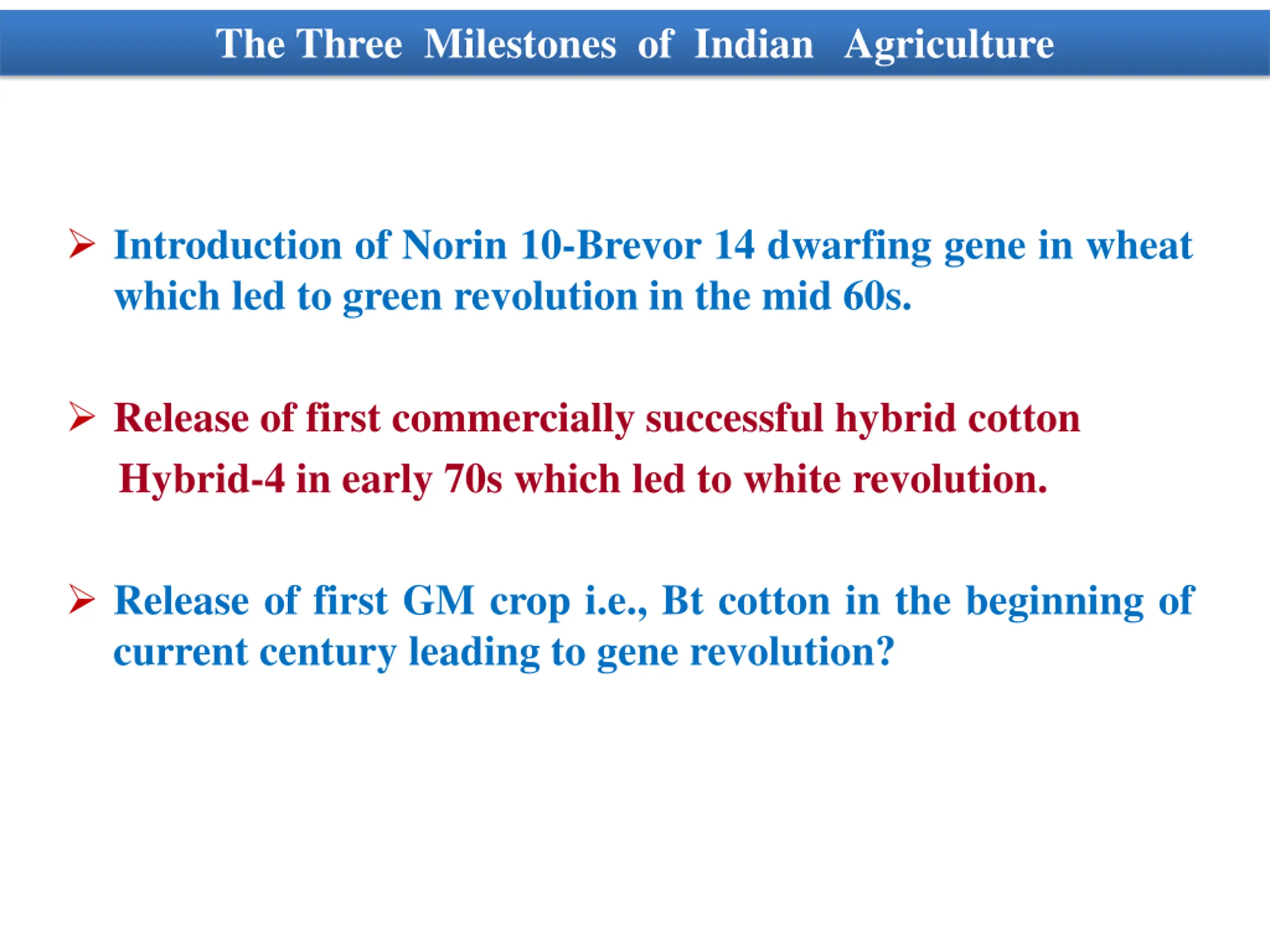 The Three Milestones of Indian Agriculture

➢ Introduction of Norin 10-Brevor 14 dwarfing gene in wheat which led to green revolution in the mid 60s.

➢ Release of first commercially successful hybrid cotton Hybrid-4 in early 70s which led to white revolution.

➢ Release of first GM crop i.e., Bt cotton in the beginning of current century leading to gene revolution?